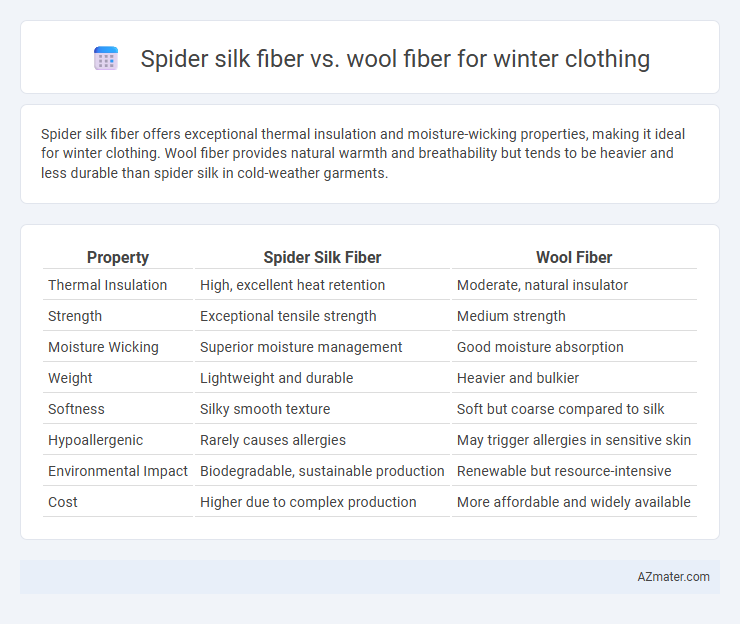 Spider silk fiber vs. wool fiber for winter clothing

Spider silk fiber offers exceptional thermal insulation and moisture-wicking properties, making it ideal for winter clothing. Wool fiber provides natural warmth and breathability but tends to be heavier and less durable than spider silk in cold-weather garments.

| Property | Spider Silk Fiber | Wool Fiber |
|---|---|---|
| Thermal Insulation | High, excellent heat retention | Moderate, natural insulator |
| Strength | Exceptional tensile strength | Medium strength |
| Moisture Wicking | Superior moisture management | Good moisture absorption |
| Weight | Lightweight and durable | Heavier and bulkier |
| Softness | Silky smooth texture | Soft but coarse compared to silk |
| Hypoallergenic | Rarely causes allergies | May trigger allergies in sensitive skin |
| Environmental Impact | Biodegradable, sustainable production | Renewable but resource-intensive |
| Cost | Higher due to complex production | More affordable and widely available |

AZmater.com